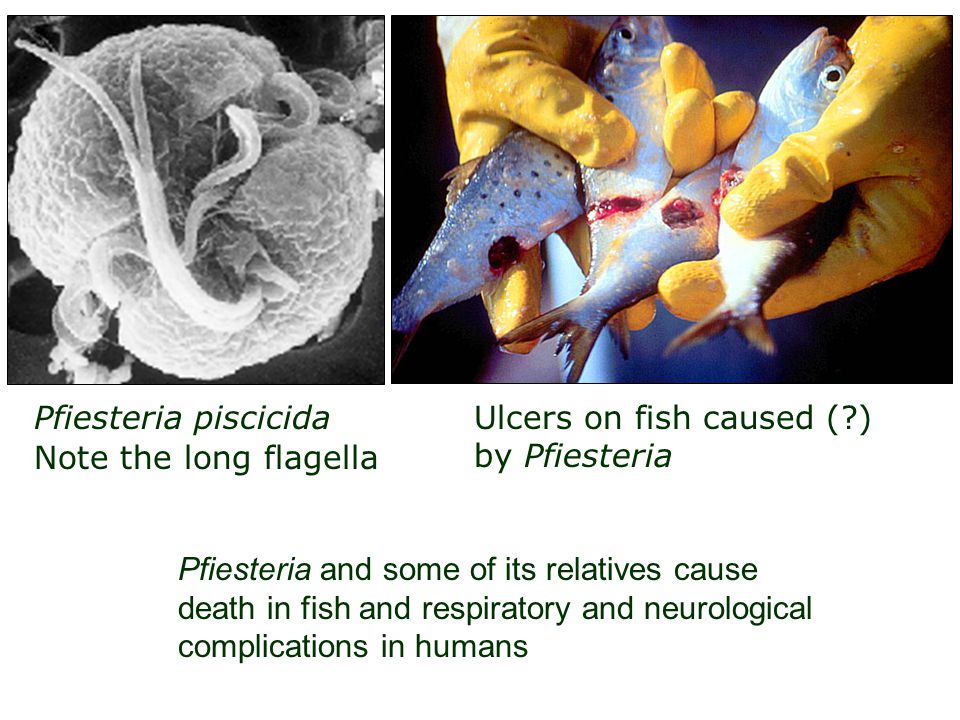 Pfiesteria piscicida
Note the long flagella

Ulcers on fish caused (?)
by Pfiesteria

Pfiesteria and some of its relatives cause death in fish and respiratory and neurological complications in humans